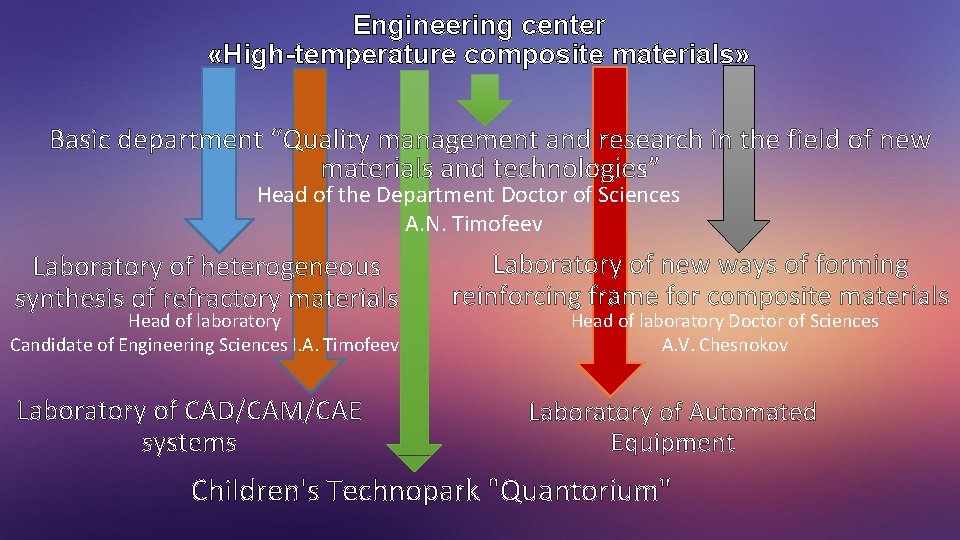 Engineering center
«High-temperature composite materials»

Basic department "Quality management and research in the field of new materials and technologies"
Head of the Department Doctor of Sciences
A.N. Timofeev

Laboratory of heterogeneous synthesis of refractory materials
Head of laboratory
Candidate of Engineering Sciences I.A. Timofeev

Laboratory of new ways of forming reinforcing frame for composite materials
Head of laboratory Doctor of Sciences
A.V. Chesnokov

Laboratory of CAD/CAM/CAE systems

Laboratory of Automated Equipment

Children's Technopark "Quantorium"